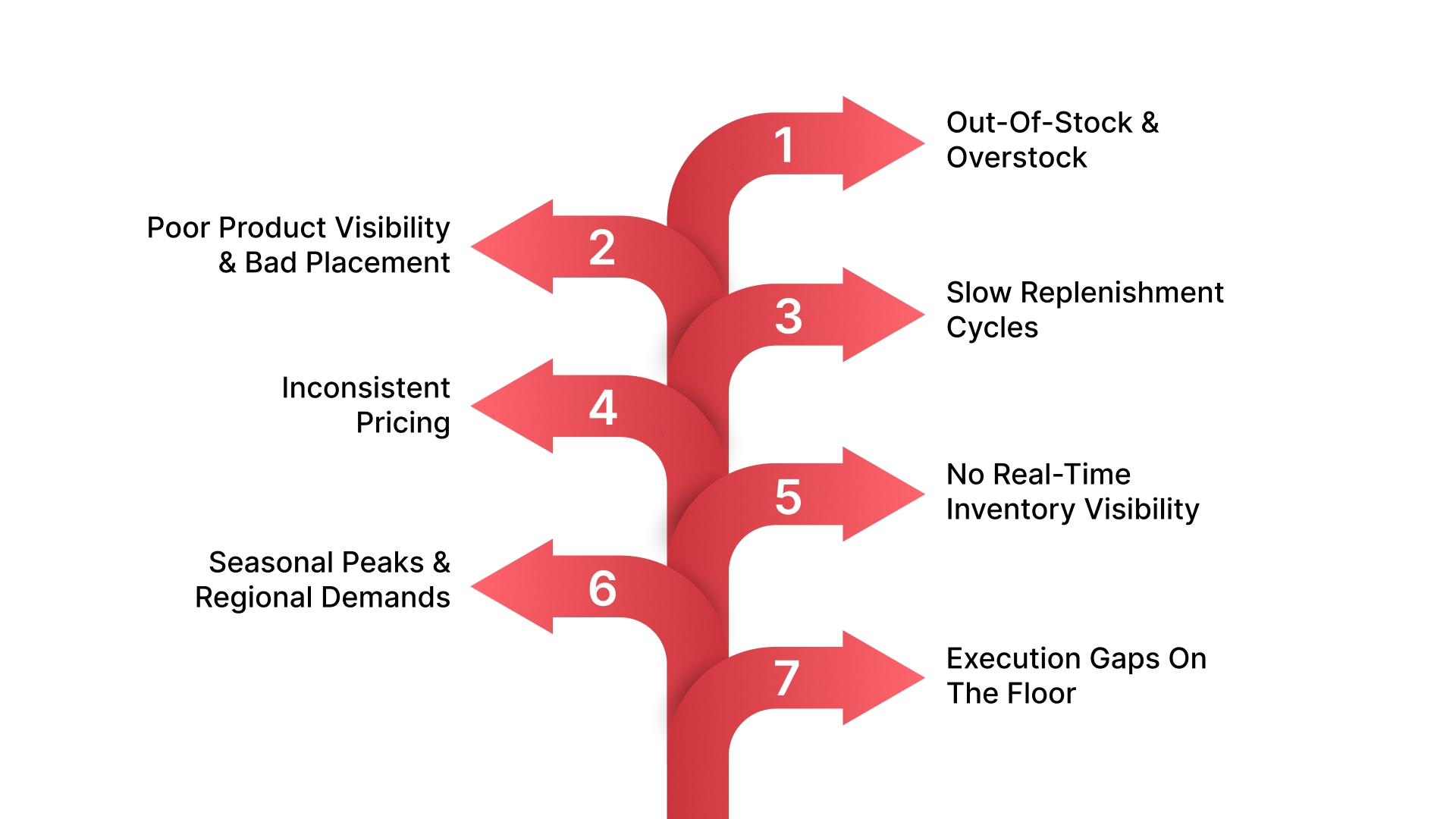 1

Out-Of-Stock & Overstock

2

Poor Product Visibility & Bad Placement

3

Slow Replenishment Cycles

4

Inconsistent Pricing

5

No Real-Time Inventory Visibility

6

Seasonal Peaks & Regional Demands

7

Execution Gaps On The Floor